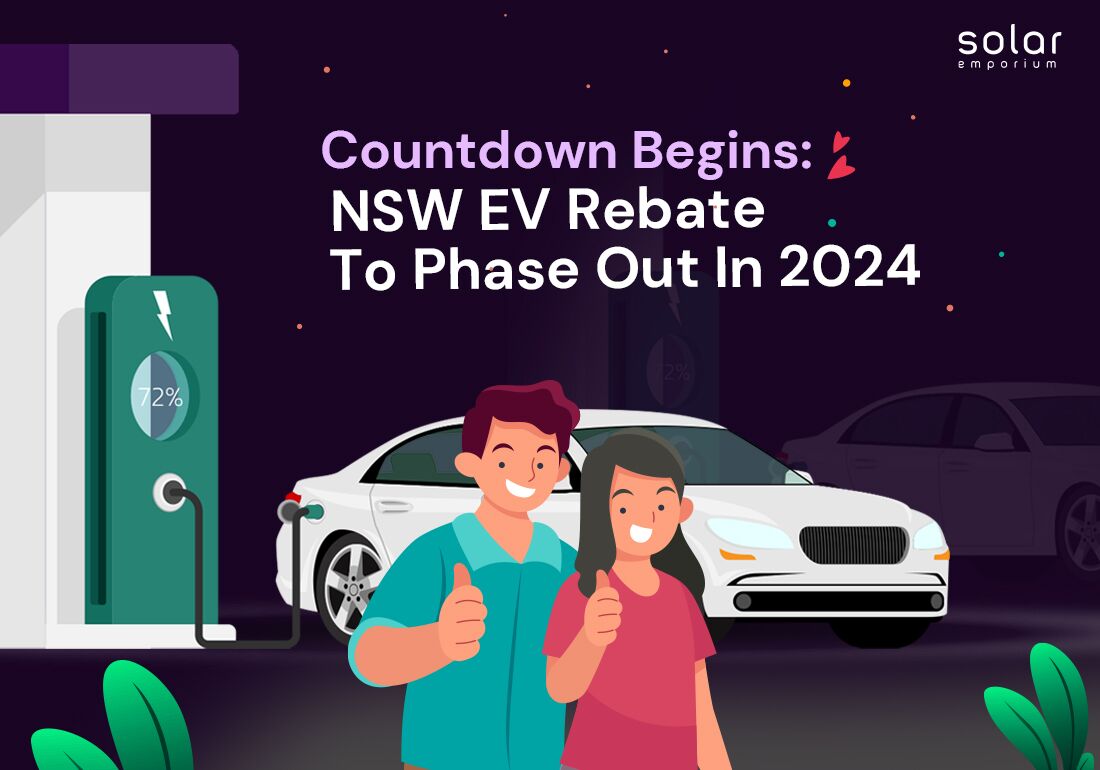 solar
emporium

Countdown Begins:
NSW EV Rebate
To Phase Out In 2024

72%

2%